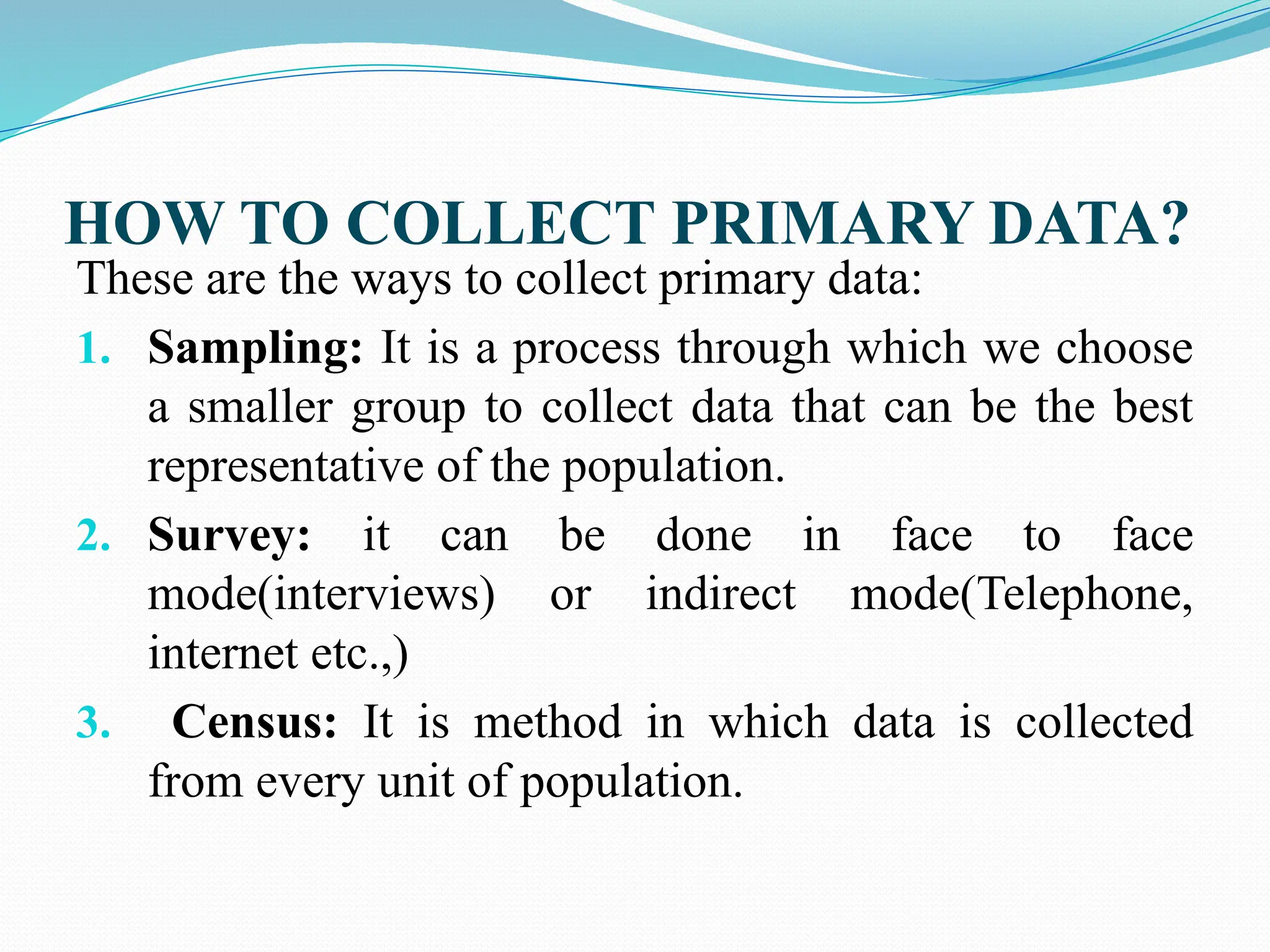 HOW TO COLLECT PRIMARY DATA?

These are the ways to collect primary data:

1. Sampling: It is a process through which we choose a smaller group to collect data that can be the best representative of the population.
2. Survey: it can be done in face to face mode(interviews) or indirect mode(Telephone, internet etc.,)
3. Census: It is method in which data is collected from every unit of population.